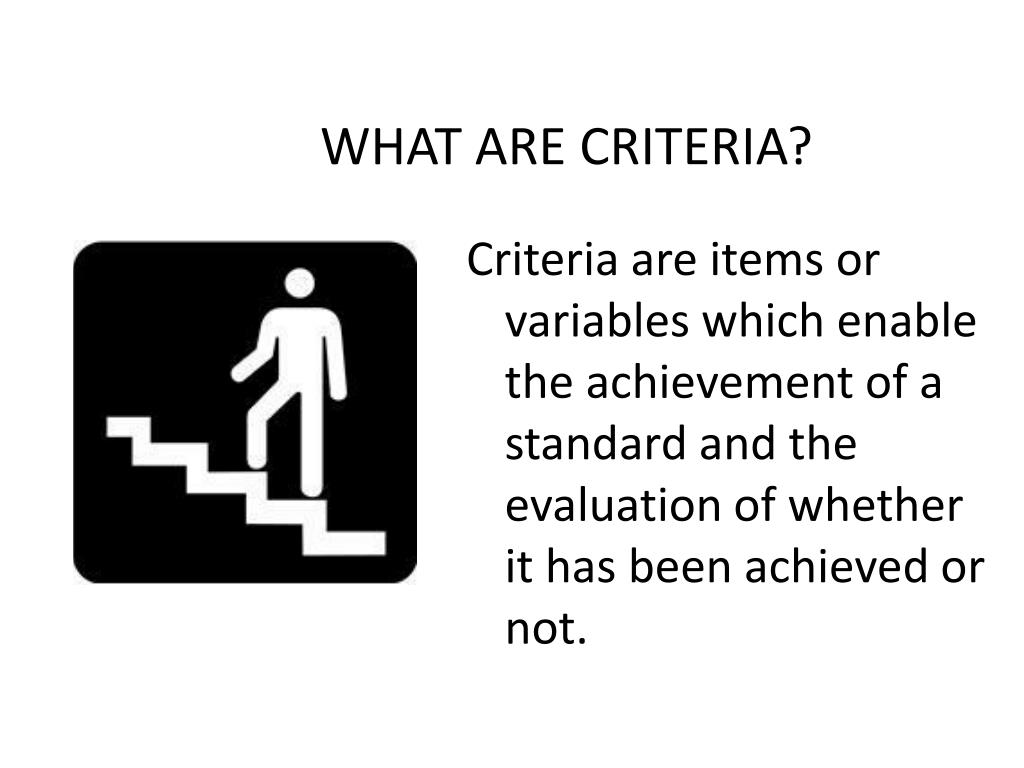 WHAT ARE CRITERIA?

Criteria are items or variables which enable the achievement of a standard and the evaluation of whether it has been achieved or not.